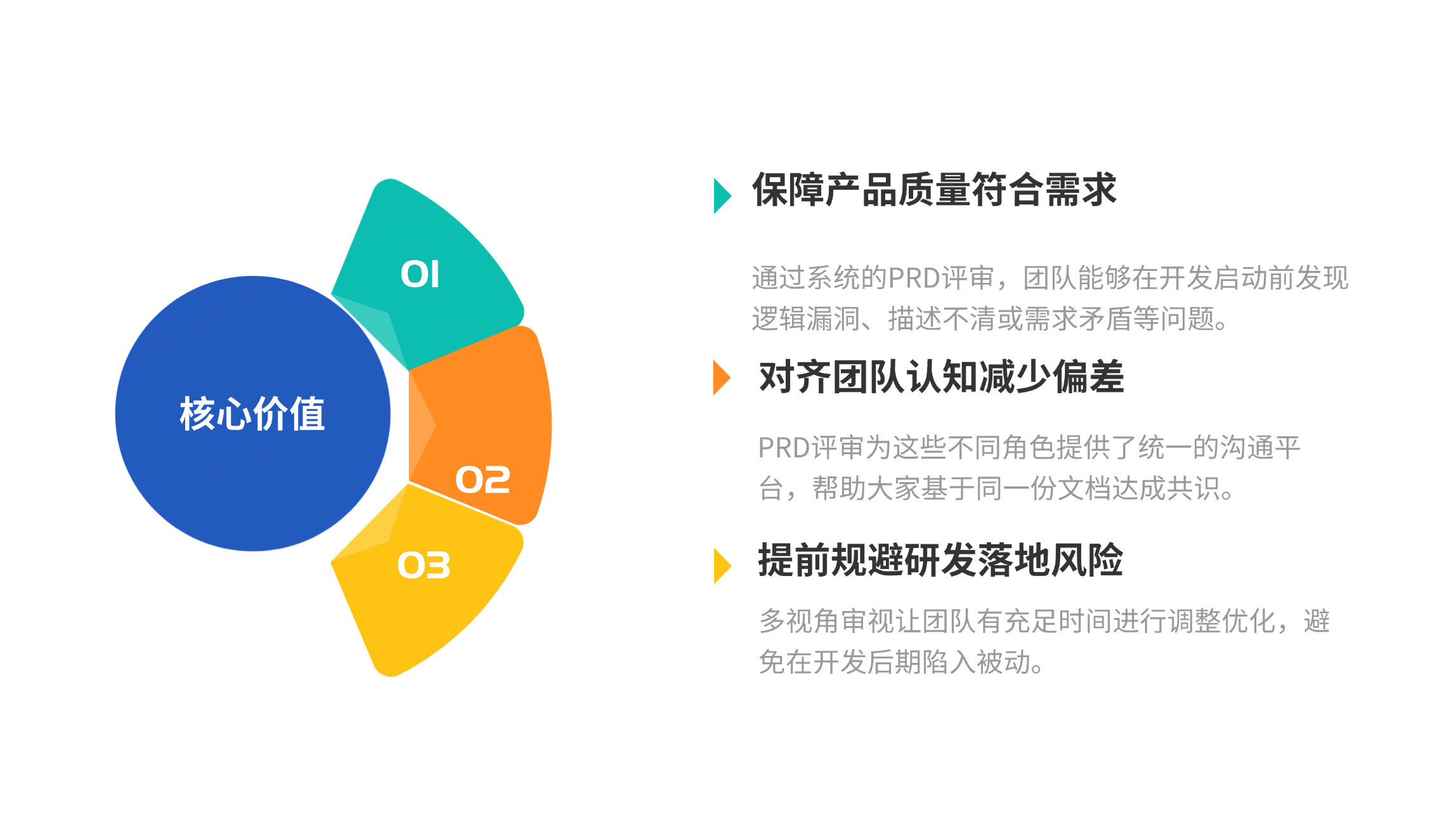 核心价值

01

02

03

保障产品质量符合需求

通过系统的PRD评审，团队能够在开发启动前发现逻辑漏洞、描述不清或需求矛盾等问题。

对齐团队认知减少偏差

PRD评审为这些不同角色提供了统一的沟通平台，帮助大家基于同一份文档达成共识。

提前规避研发落地风险

多视角审视让团队有充足时间进行调整优化，避免在开发后期陷入被动。